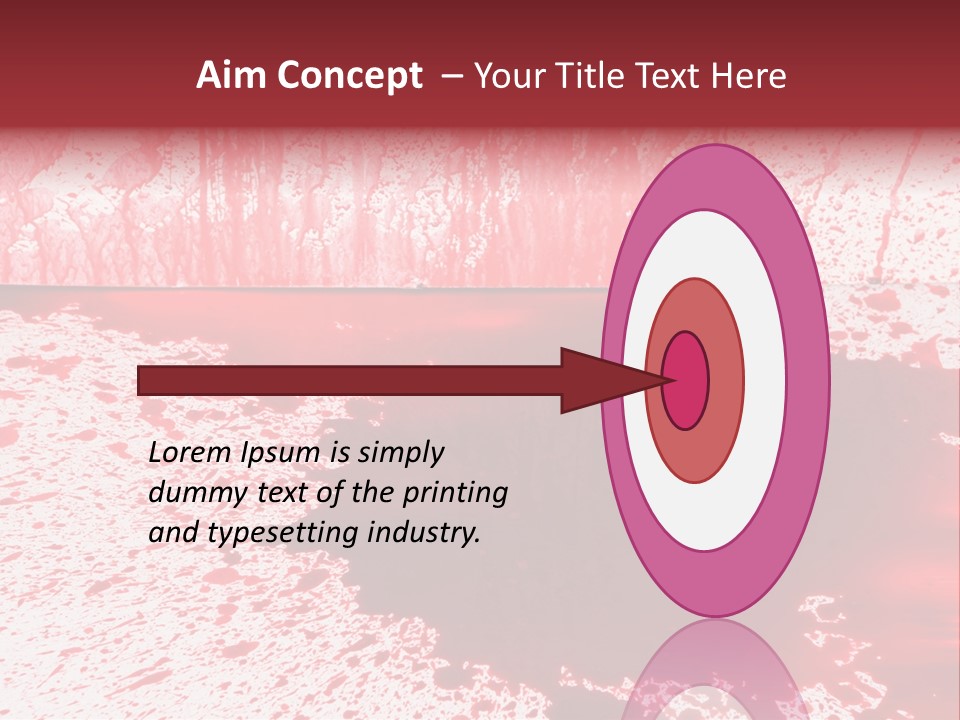 Aim Concept – Your Title Text Here

Lorem Ipsum is simply dummy text of the printing and typesetting industry.